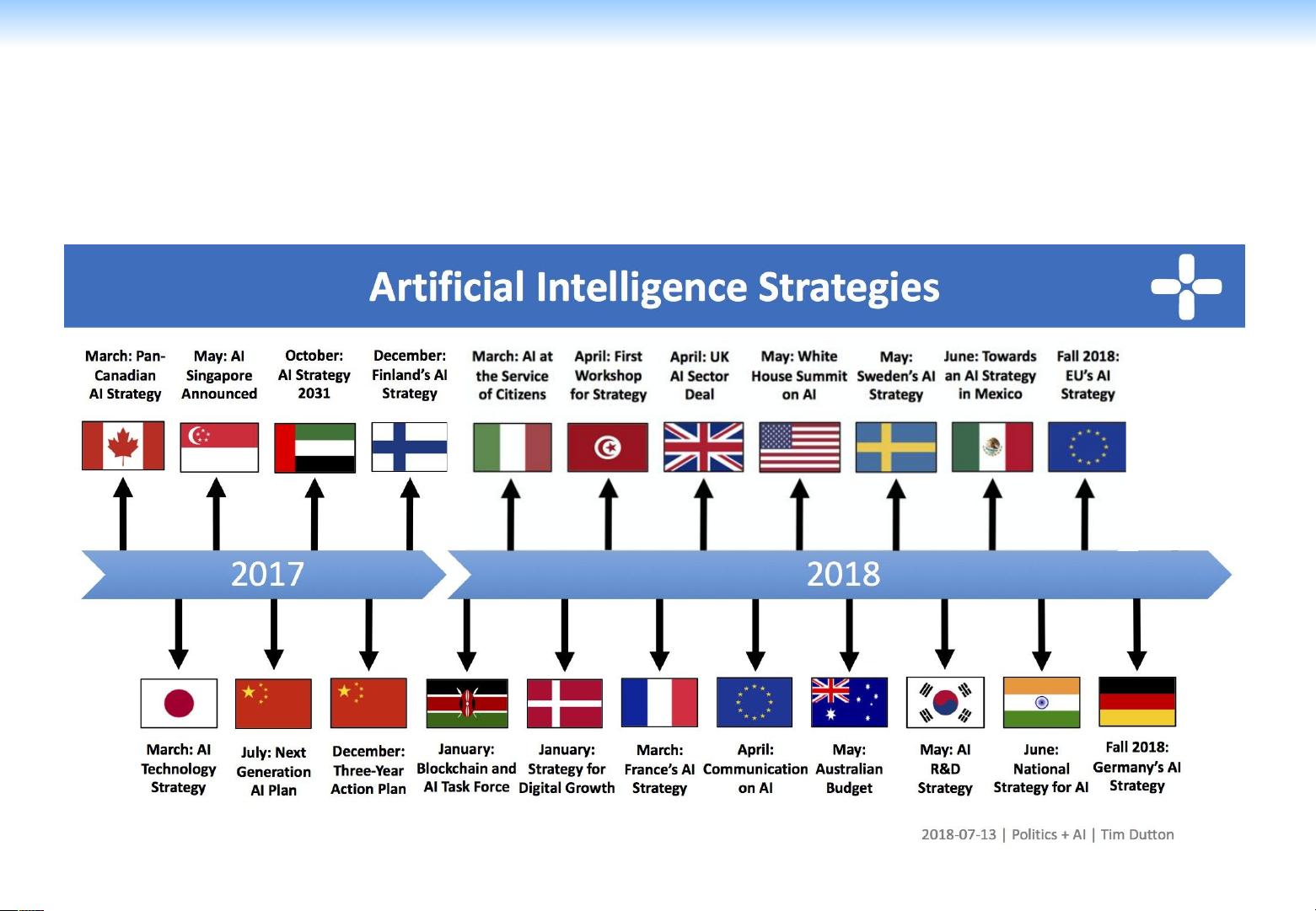 Artificial Intelligence Strategies

March: Pan-Canadian AI Strategy

May: AI Singapore Announced

October: AI Strategy 2031

December: Finland's AI Strategy

March: AI at the Service of Citizens

April: First Workshop for Strategy

April: UK AI Sector Deal

May: White House Summit on AI

May: Sweden's AI Strategy

June: Towards an AI Strategy in Mexico

Fall 2018: EU's AI Strategy

2017

2018

March: AI Technology Strategy

July: Next Generation AI Plan

December: Three-Year Action Plan

January: Blockchain and AI Task Force

January: Strategy for Digital Growth

March: France's AI Strategy

April: Communication on AI

May: Australian Budget

May: AI R&D Strategy

June: National Strategy for AI

Fall 2018: Germany's AI Strategy

2018-07-13 | Politics + AI | Tim Dutton